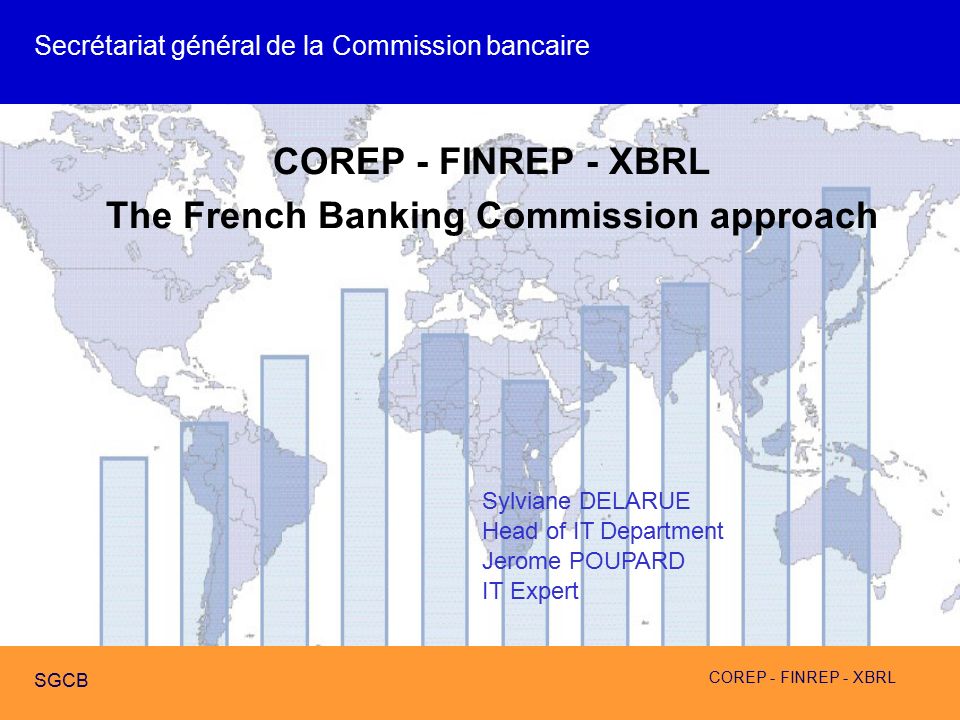 Secrétariat général de la Commission bancaire

COREP - FINREP - XBRL
The French Banking Commission approach

Sylviane DELARUE
Head of IT Department
Jerome POUPARD
IT Expert

SGCB

COREP - FINREP - XBRL